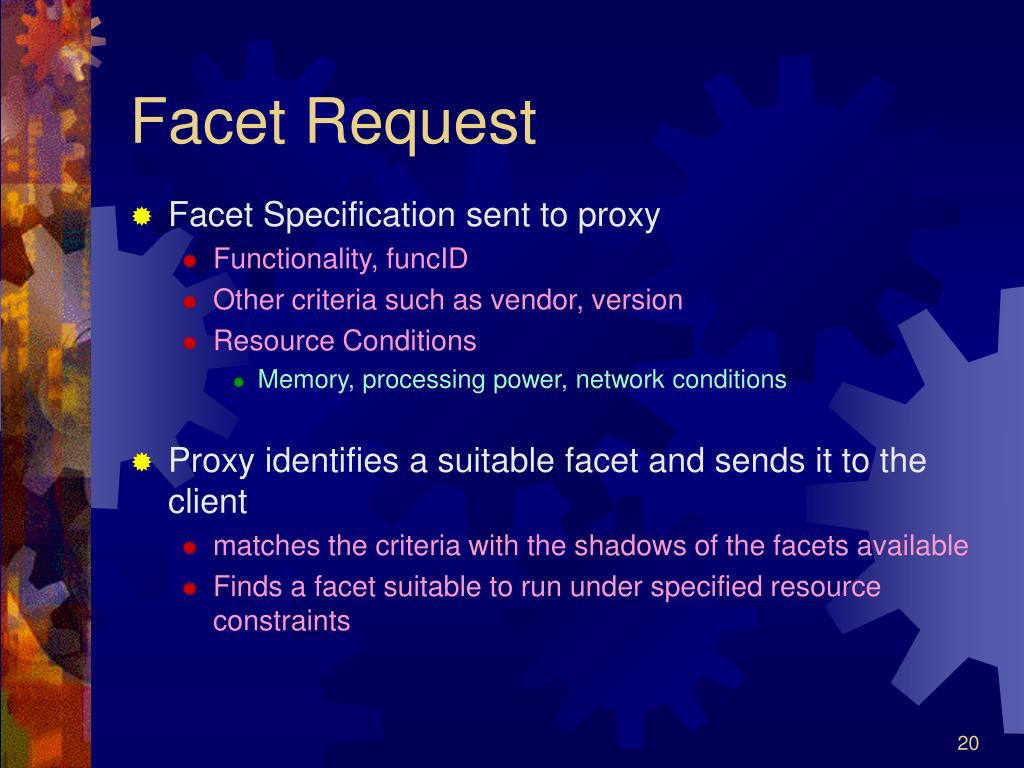 Facet Request

Facet Specification sent to proxy
Functionality, funcID
Other criteria such as vendor, version
Resource Conditions
Memory, processing power, network conditions

Proxy identifies a suitable facet and sends it to the client
matches the criteria with the shadows of the facets available
Finds a facet suitable to run under specified resource constraints

20